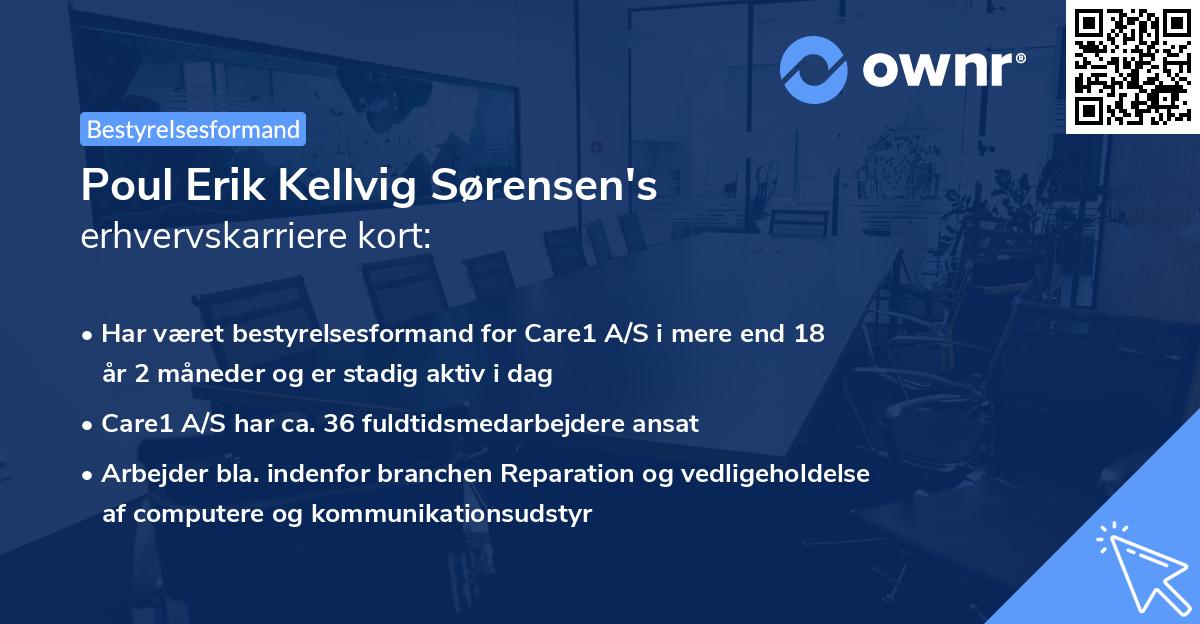 ownr®

Bestyrelsesformand

Poul Erik Kellvig Sørensen's
erhvervskarriere kort:

• Har været bestyrelsesformand for Care1 A/S i mere end 18 år 2 måneder og er stadig aktiv i dag

• Care1 A/S har ca. 36 fuldtidsmedarbejdere ansat

• Arbejder bla. indenfor branchen Reparation og vedligeholdelse af computere og kommunikationsudstyr